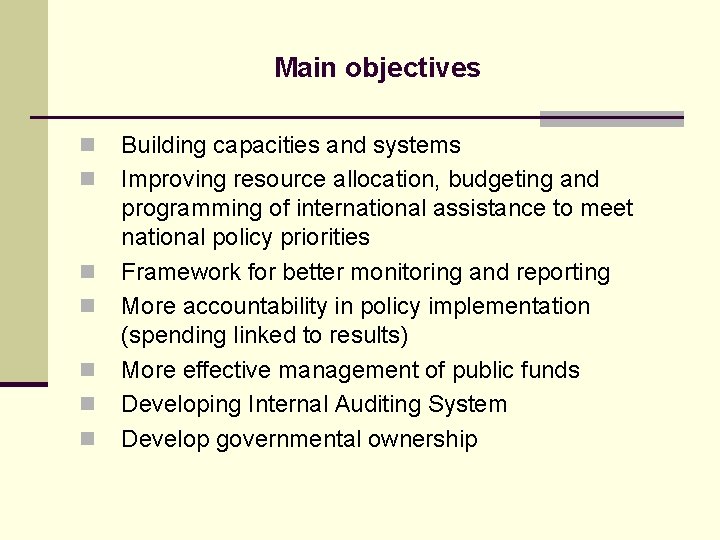 Main objectives

- Building capacities and systems
- Improving resource allocation, budgeting and programming of international assistance to meet national policy priorities
- Framework for better monitoring and reporting
- More accountability in policy implementation (spending linked to results)
- More effective management of public funds
- Developing Internal Auditing System
- Develop governmental ownership